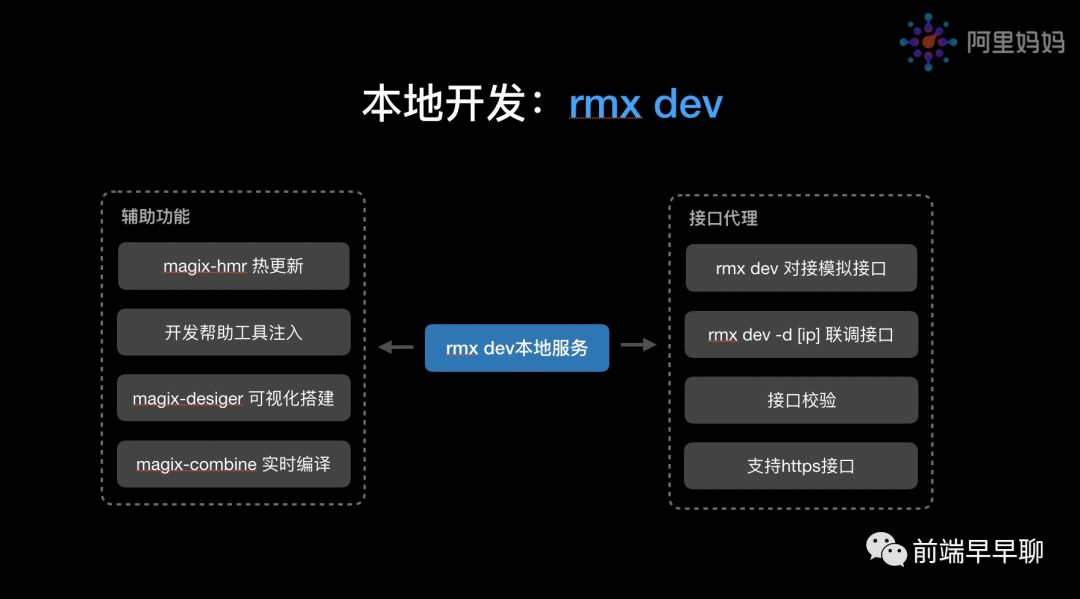 阿里妈妈

本地开发：rmx dev

辅助功能

magix-hmr 热更新

开发帮助工具注入

magix-desiger 可视化搭建

magix-combine 实时编译

rmx dev本地服务

接口代理

rmx dev 对接模拟接口

rmx dev -d [ip] 联调接口

接口校验

支持https接口

前端早早聊